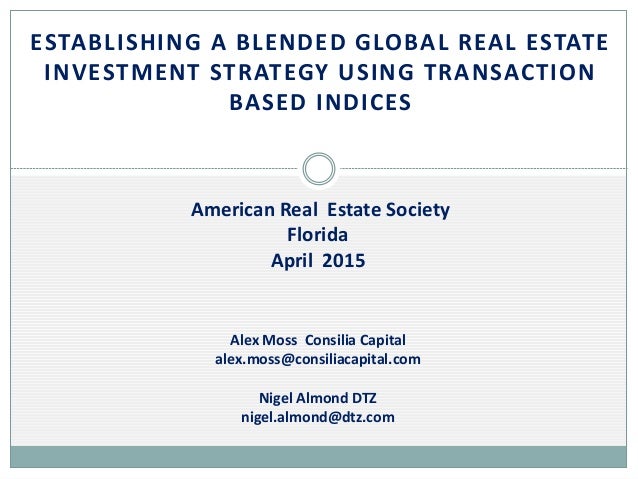 ESTABLISHING A BLENDED GLOBAL REAL ESTATE INVESTMENT STRATEGY USING TRANSACTION BASED INDICES

American Real Estate Society
Florida
April 2015

Alex Moss Consilia Capital
alex.moss@consiliacapital.com

Nigel Almond DTZ
nigel.almond@dtz.com